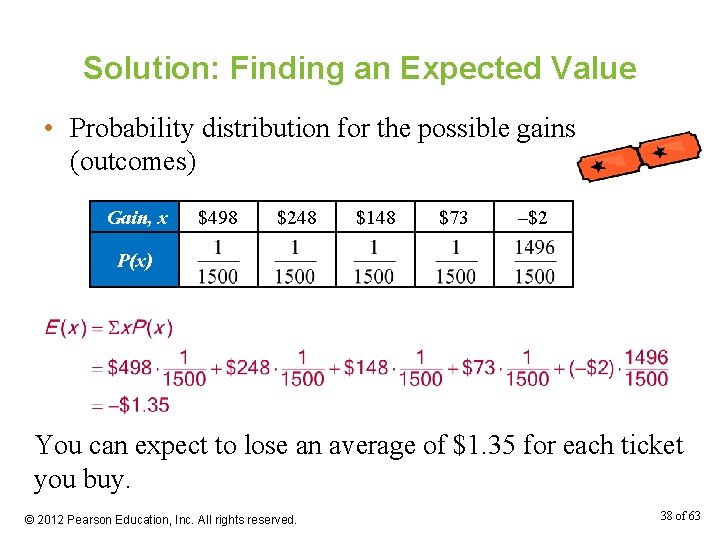 Solution: Finding an Expected Value

• Probability distribution for the possible gains (outcomes)

| Gain, x | \$498 | \$248 | \$148 | \$73 | –\$2 |
|---|---|---|---|---|---|
| P(x) | $\frac{1}{1500}$ | $\frac{1}{1500}$ | $\frac{1}{1500}$ | $\frac{1}{1500}$ | $\frac{1496}{1500}$ |

$E(x) = \Sigma xP(x)$

$= \$498 \cdot \frac{1}{1500} + \$248 \cdot \frac{1}{1500} + \$148 \cdot \frac{1}{1500} + \$73 \cdot \frac{1}{1500} + (-\$2) \cdot \frac{1496}{1500}$

$= -\$1.35$

You can expect to lose an average of \$1.35 for each ticket you buy.

© 2012 Pearson Education, Inc. All rights reserved.

38 of 63